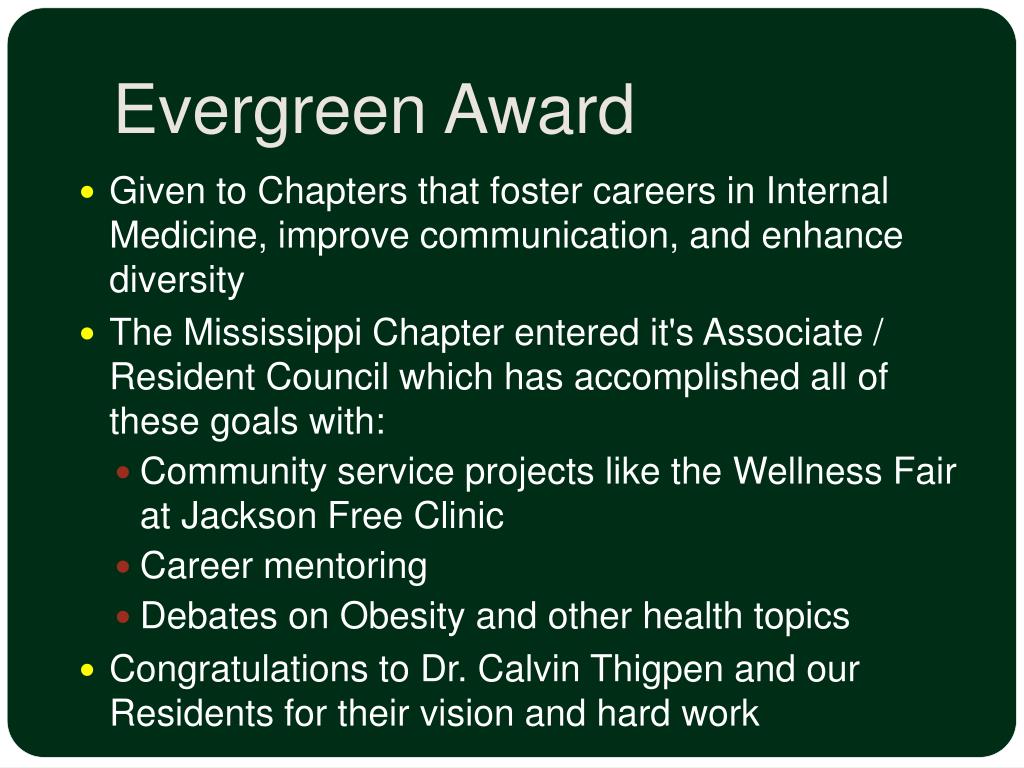 Evergreen Award

- Given to Chapters that foster careers in Internal Medicine, improve communication, and enhance diversity
- The Mississippi Chapter entered it's Associate / Resident Council which has accomplished all of these goals with:
  - Community service projects like the Wellness Fair at Jackson Free Clinic
  - Career mentoring
  - Debates on Obesity and other health topics
- Congratulations to Dr. Calvin Thigpen and our Residents for their vision and hard work